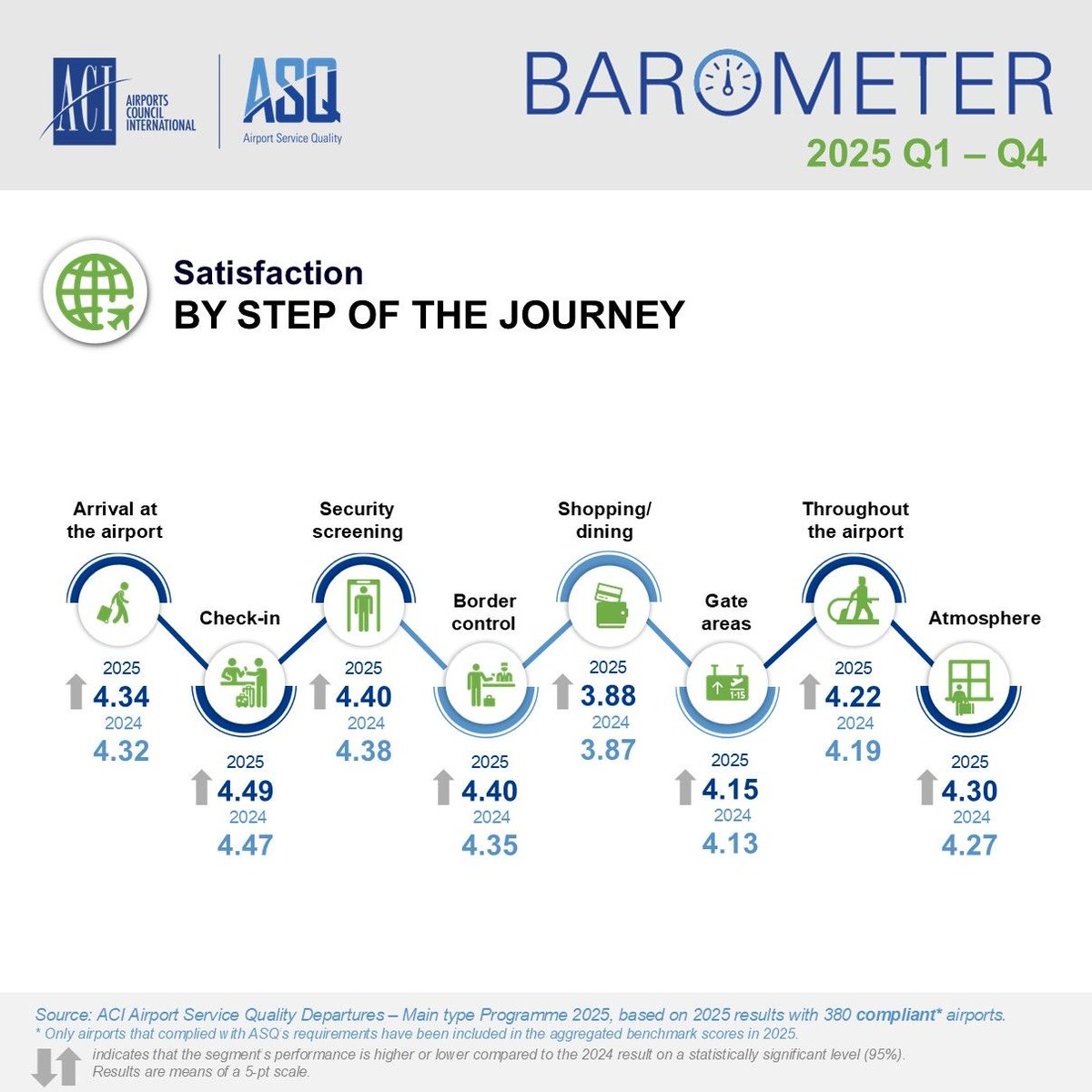 ACI AIRPORTS COUNCIL INTERNATIONAL

ASQ Airport Service Quality

BAROMETER

2025 Q1 – Q4

Satisfaction
BY STEP OF THE JOURNEY

Arrival at the airport
2025
4.34
2024
4.32

Check-in
2025
4.49
2024
4.47

Security screening
2025
4.40
2024
4.38

Border control
2025
4.40
2024
4.35

Shopping/ dining
2025
3.88
2024
3.87

Gate areas
1-15
2025
4.15
2024
4.13

Throughout the airport
2025
4.22
2024
4.19

Atmosphere
2025
4.30
2024
4.27

Source: ACI Airport Service Quality Departures – Main type Programme 2025, based on 2025 results with 380 compliant* airports.
* Only airports that complied with ASQ s requirements have been included in the aggregated benchmark scores in 2025.
indicates that the segment s performance is higher or lower compared to the 2024 result on a statistically significant level (95%).
Results are means of a 5-pt scale.